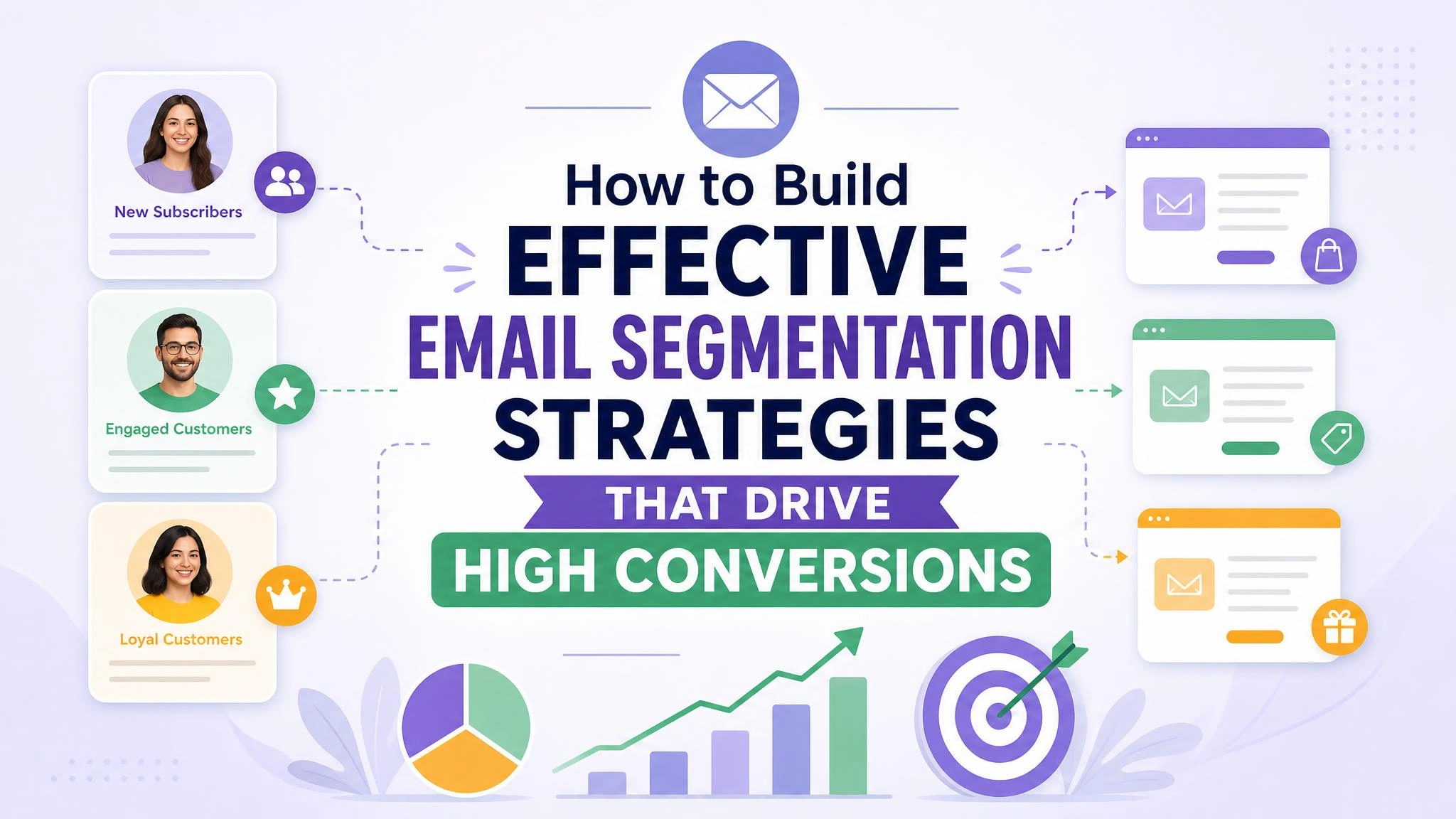 New Subscribers

Engaged Customers

Loyal Customers

How to Build
EFFECTIVE
EMAIL SEGMENTATION
STRATEGIES
THAT DRIVE
HIGH CONVERSIONS